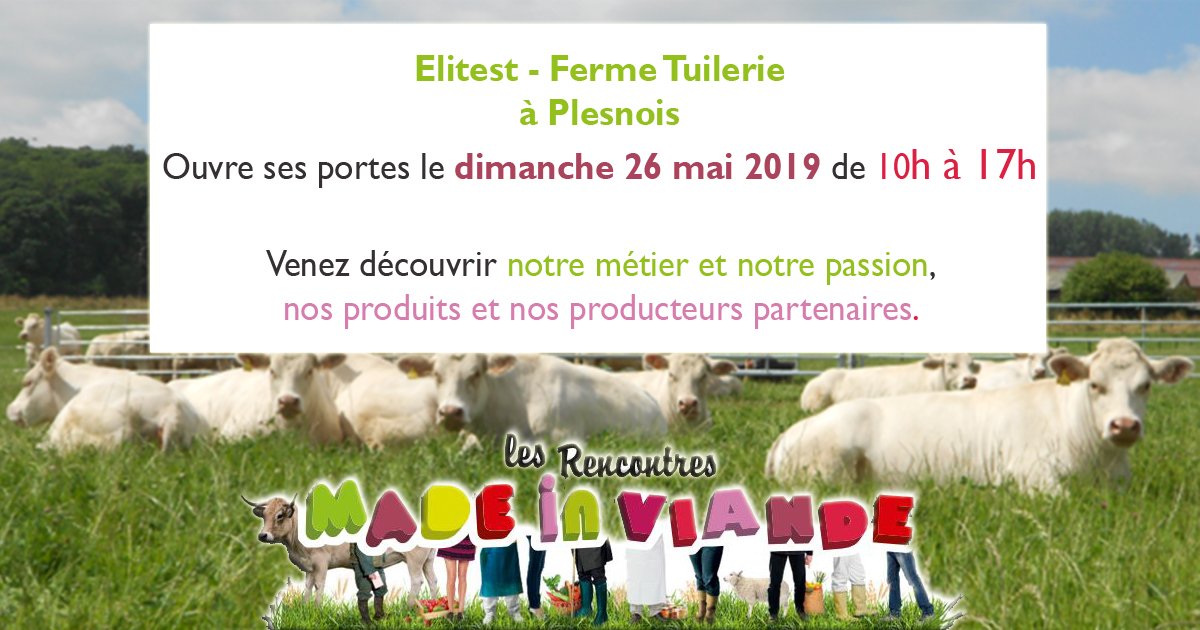 Elitest - Ferme Tuilerie
à Plesnois

Ouvre ses portes le dimanche 26 mai 2019 de 10h à 17h

Venez découvrir notre métier et notre passion, nos produits et nos producteurs partenaires.

les Rencontres
MADE IN VIANDE